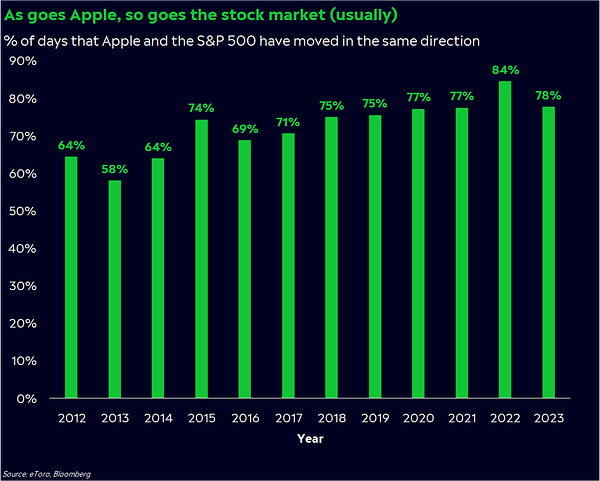 As goes Apple, so goes the stock market (usually)

% of days that Apple and the S&P 500 have moved in the same direction

90%
80%
70%
60%
50%
40%
30%
20%
10%
0%

64%
58%
64%
74%
69%
71%
75%
75%
77%
77%
84%
78%

2012 2013 2014 2015 2016 2017 2018 2019 2020 2021 2022 2023

Year

Source: eToro, Bloomberg